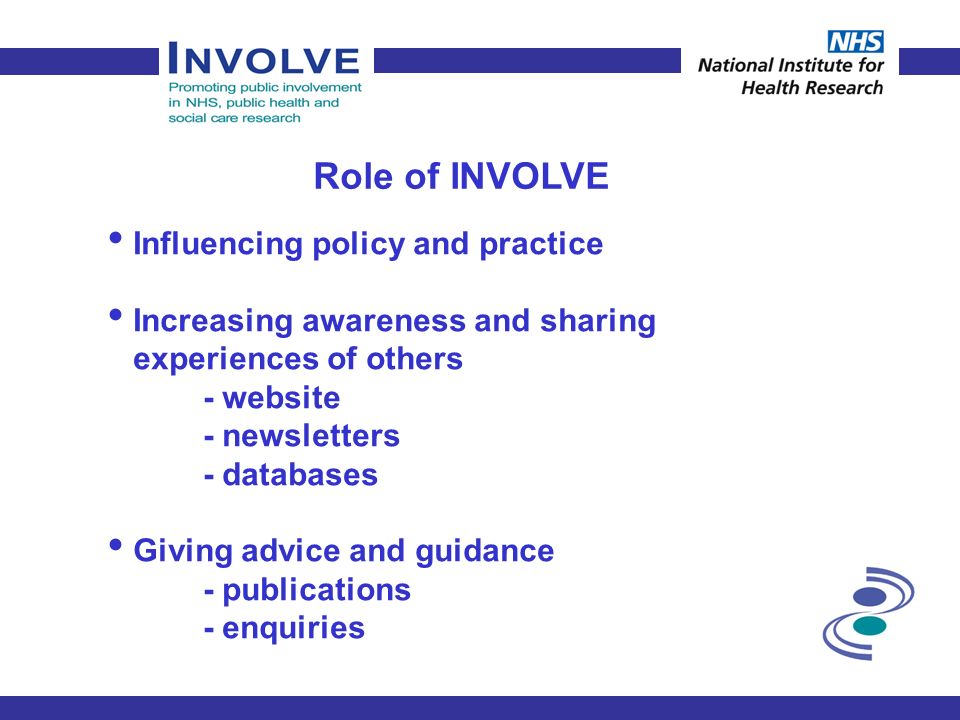 INVOLVE
Promoting public involvement in NHS, public health and social care research

NHS
National Institute for Health Research

Role of INVOLVE

• Influencing policy and practice

• Increasing awareness and sharing experiences of others
- website
- newsletters
- databases

• Giving advice and guidance
- publications
- enquiries